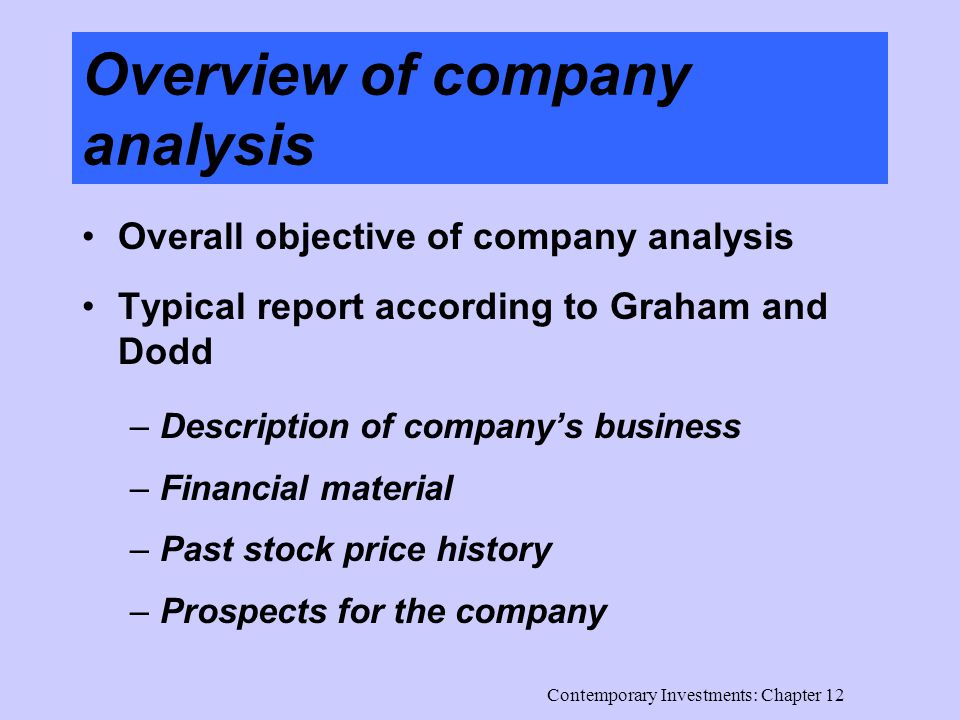 Overview of company analysis

• Overall objective of company analysis

• Typical report according to Graham and Dodd

– Description of company's business

– Financial material

– Past stock price history

– Prospects for the company

Contemporary Investments: Chapter 12